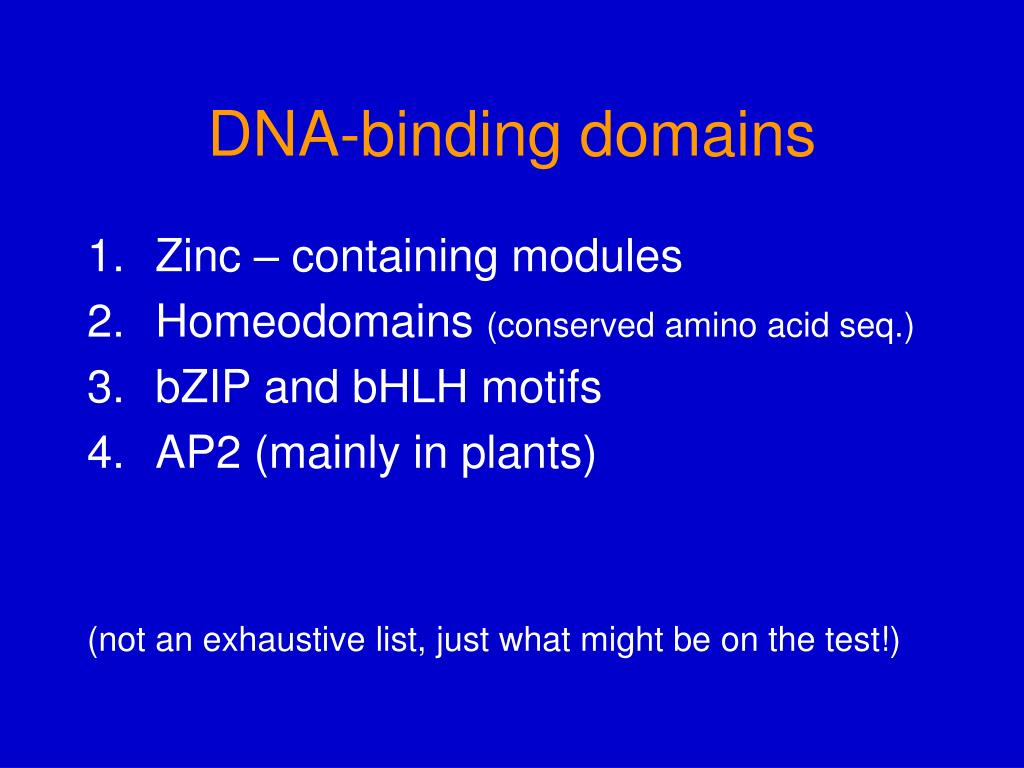 DNA-binding domains

1. Zinc – containing modules
2. Homeodomains (conserved amino acid seq.)
3. bZIP and bHLH motifs
4. AP2 (mainly in plants)

(not an exhaustive list, just what might be on the test!)